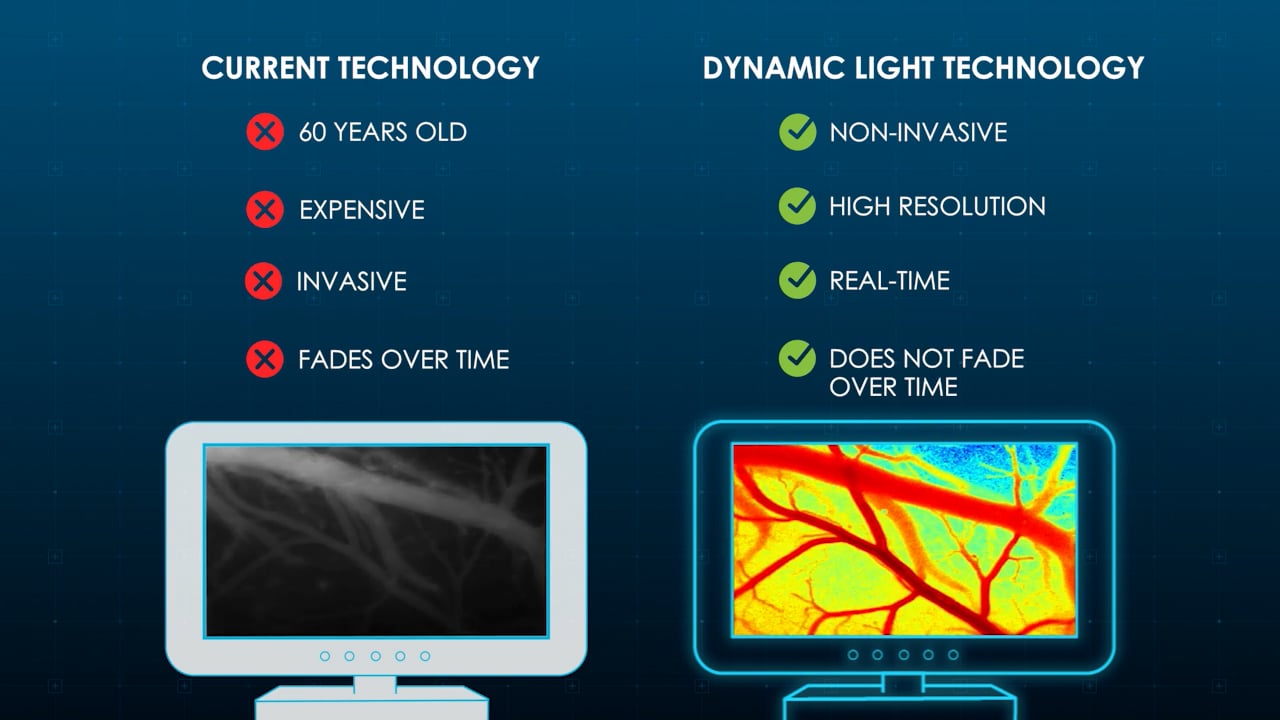 CURRENT TECHNOLOGY

60 YEARS OLD

EXPENSIVE

INVASIVE

FADES OVER TIME

DYNAMIC LIGHT TECHNOLOGY

NON-INVASIVE

HIGH RESOLUTION

REAL-TIME

DOES NOT FADE OVER TIME